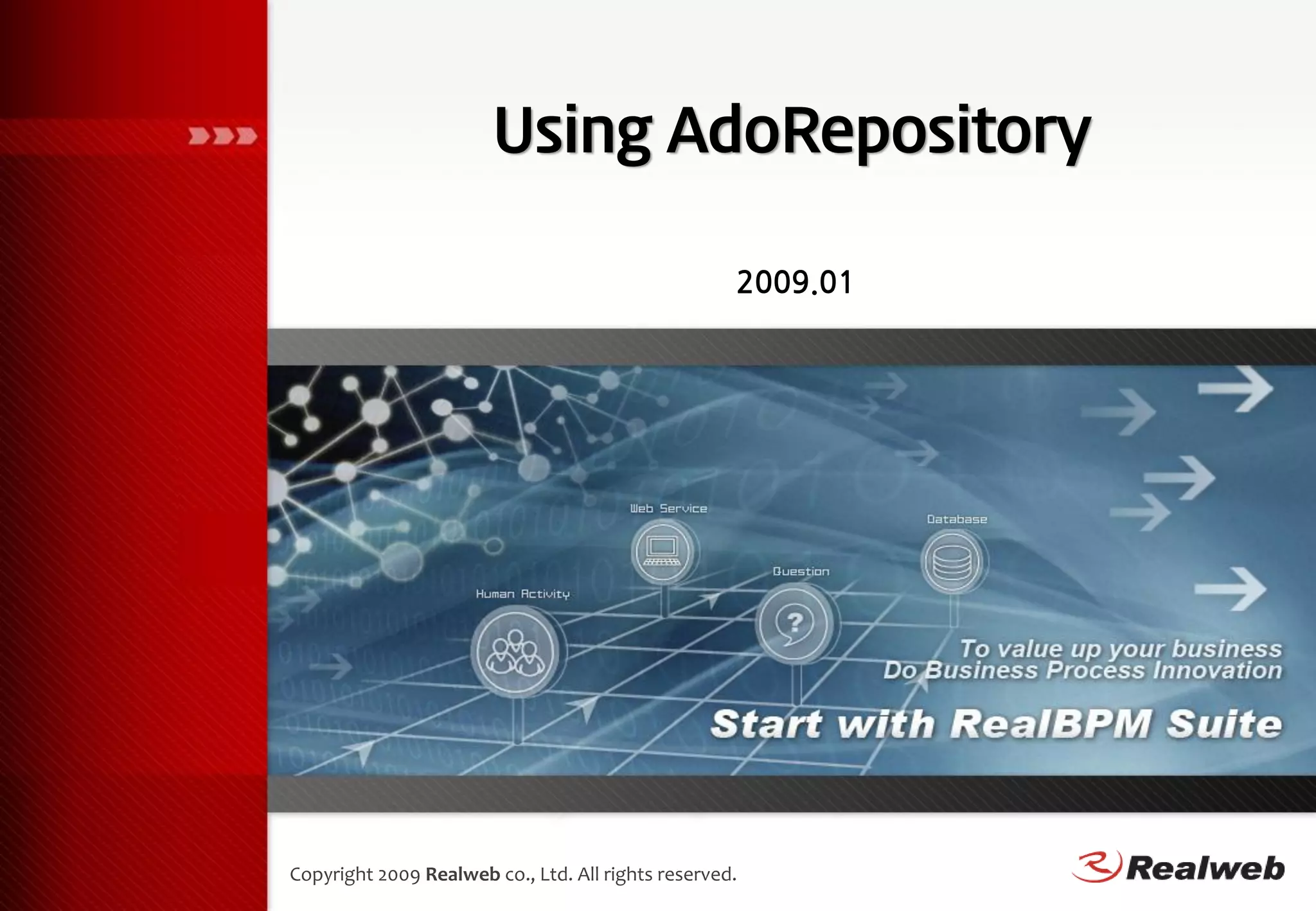 Using AdoRepository

2009.01

Web Service

Database

Question

Human Activity

To value up your business
Do Business Process Innovation

Start with RealBPM Suite

Copyright 2009 Realweb co., Ltd. All rights reserved.

Realweb